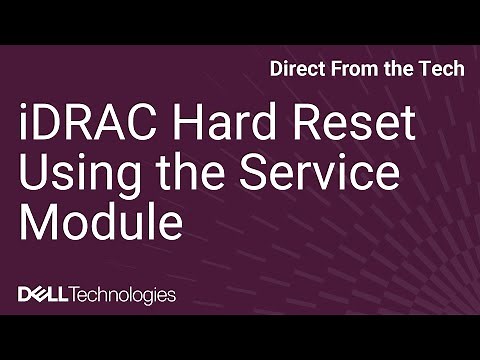 Direct From the Tech

iDRAC Hard Reset Using the Service Module

DELL Technologies